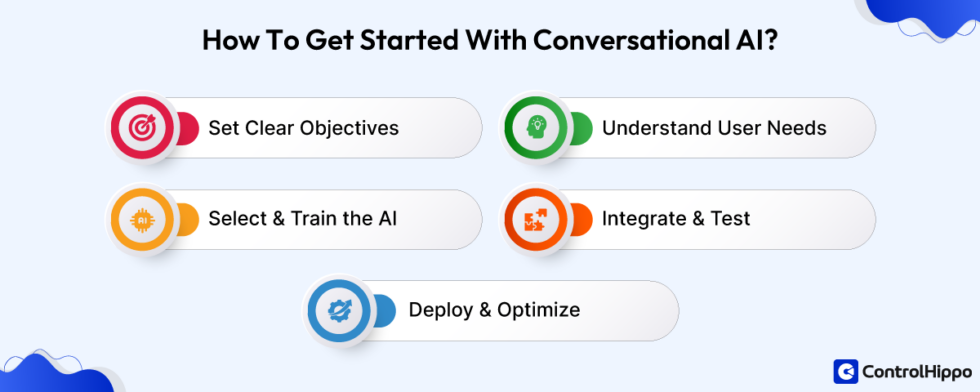 How To Get Started With Conversational AI?

Set Clear Objectives

Understand User Needs

AI

Select & Train the AI

Integrate & Test

Deploy & Optimize

ControlHippo